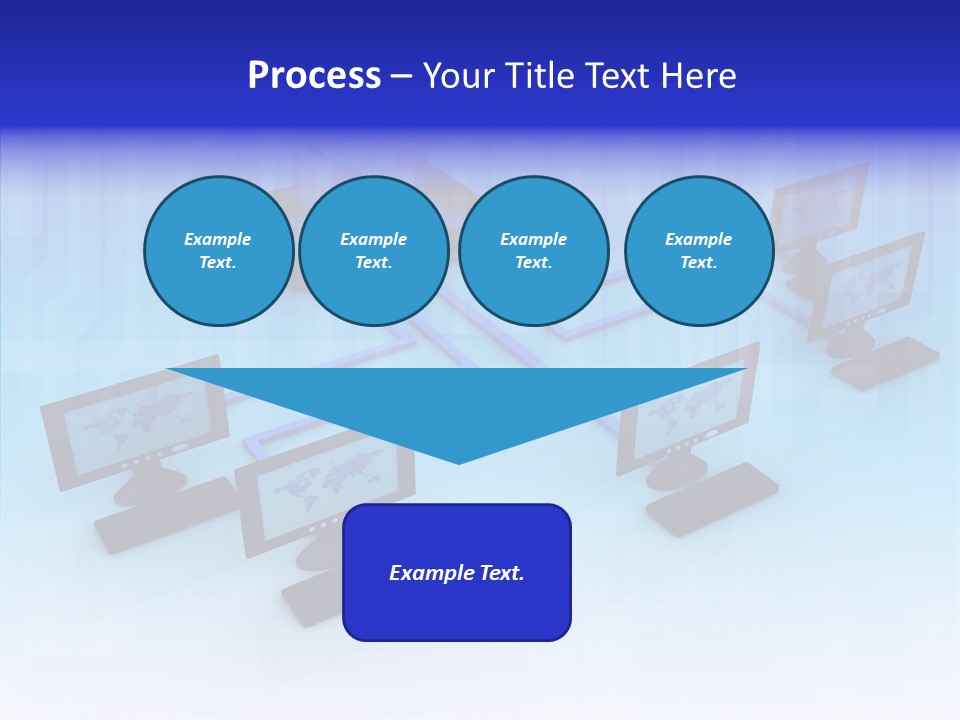 Process – Your Title Text Here

Example Text.

Example Text.

Example Text.

Example Text.

Example Text.